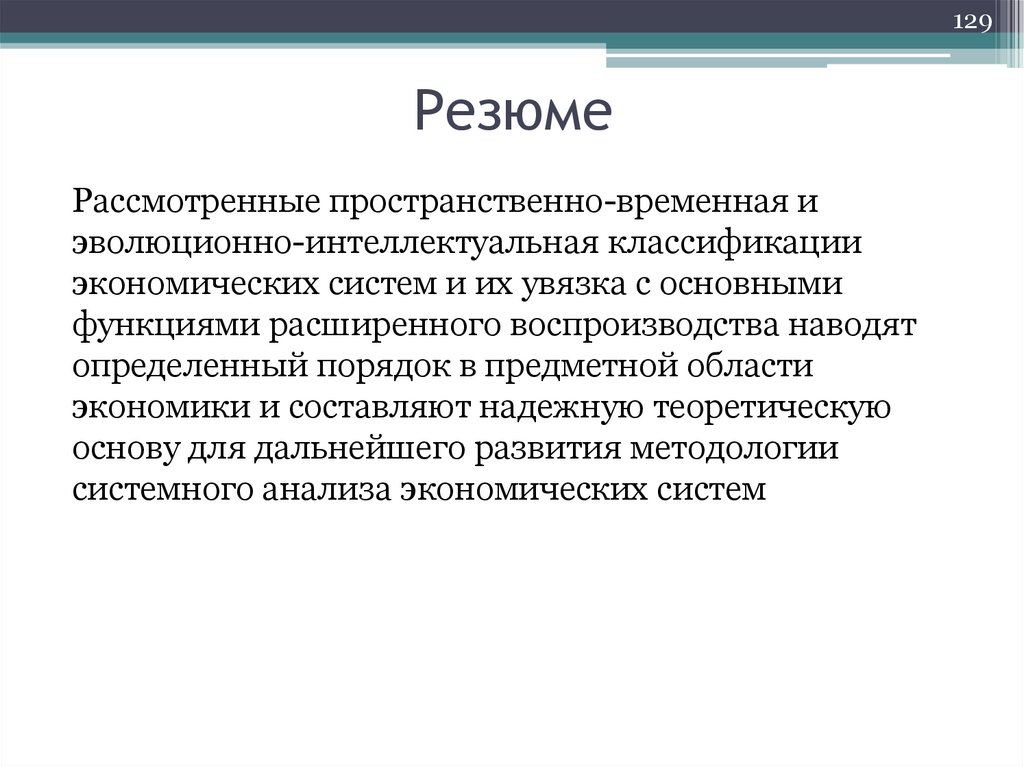 129

Резюме

Рассмотренные пространственно-временная и эволюционно-интеллектуальная классификации экономических систем и их увязка с основными функциями расширенного воспроизводства наводят определенный порядок в предметной области экономики и составляют надежную теоретическую основу для дальнейшего развития методологии системного анализа экономических систем